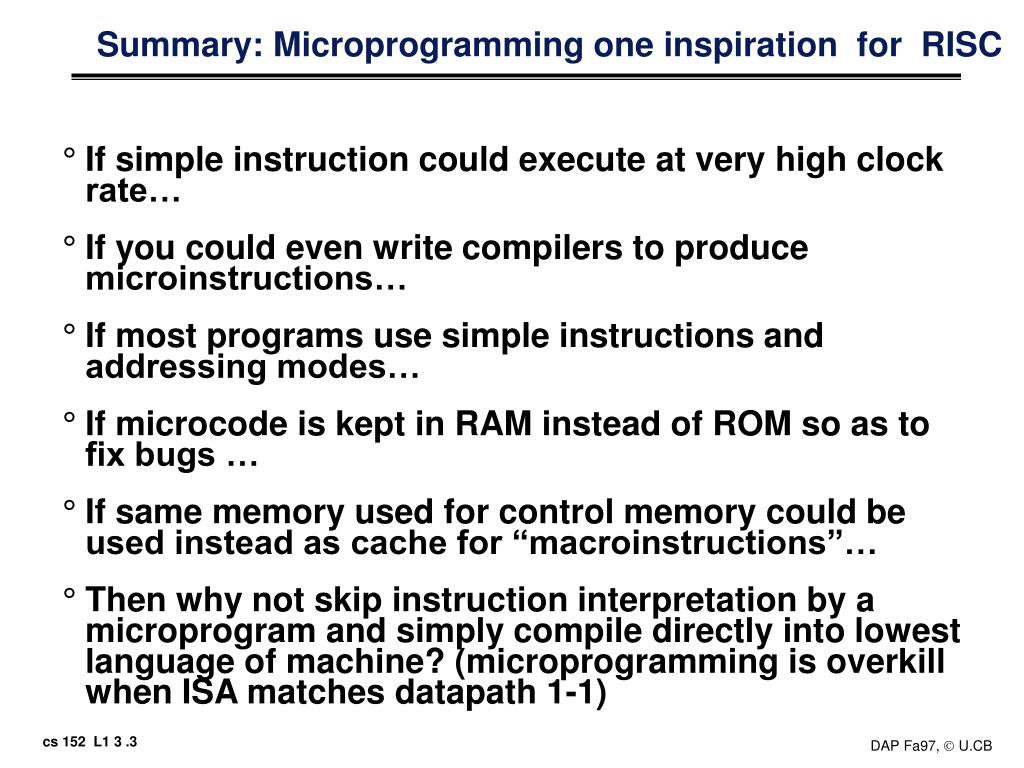 Summary: Microprogramming one inspiration for RISC

° If simple instruction could execute at very high clock rate…

° If you could even write compilers to produce microinstructions…

° If most programs use simple instructions and addressing modes…

° If microcode is kept in RAM instead of ROM so as to fix bugs …

° If same memory used for control memory could be used instead as cache for “macroinstructions”…

° Then why not skip instruction interpretation by a microprogram and simply compile directly into lowest language of machine? (microprogramming is overkill when ISA matches datapath 1-1)

cs 152 L1 3 .3

DAP Fa97, © U.CB